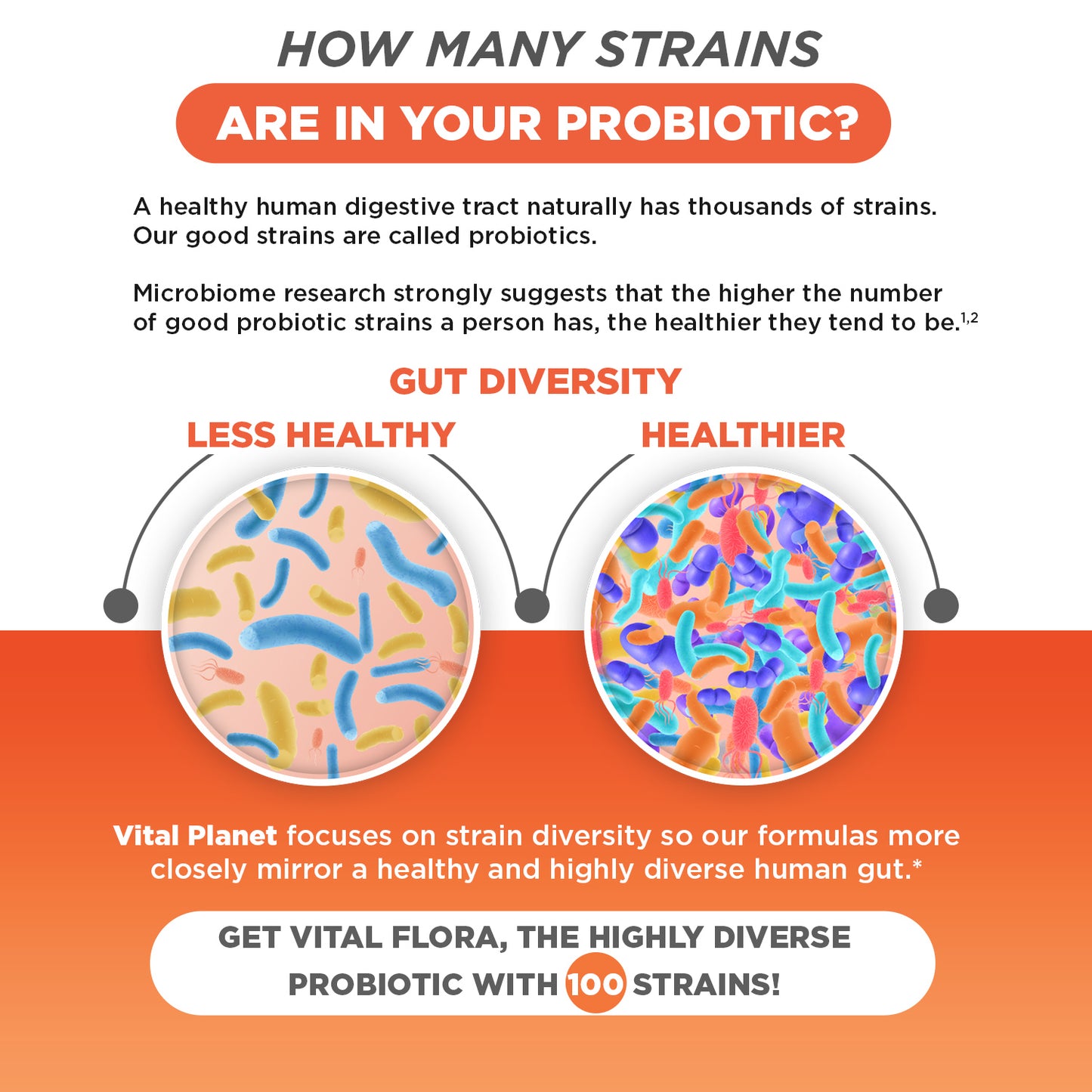 HOW MANY STRAINS

ARE IN YOUR PROBIOTIC?

A healthy human digestive tract naturally has thousands of strains. Our good strains are called probiotics.

Microbiome research strongly suggests that the higher the number of good probiotic strains a person has, the healthier they tend to be.$^{1,2}$

GUT DIVERSITY

LESS HEALTHY

HEALTHIER

Vital Planet focuses on strain diversity so our formulas more closely mirror a healthy and highly diverse human gut.*

GET VITAL FLORA, THE HIGHLY DIVERSE PROBIOTIC WITH 100 STRAINS!